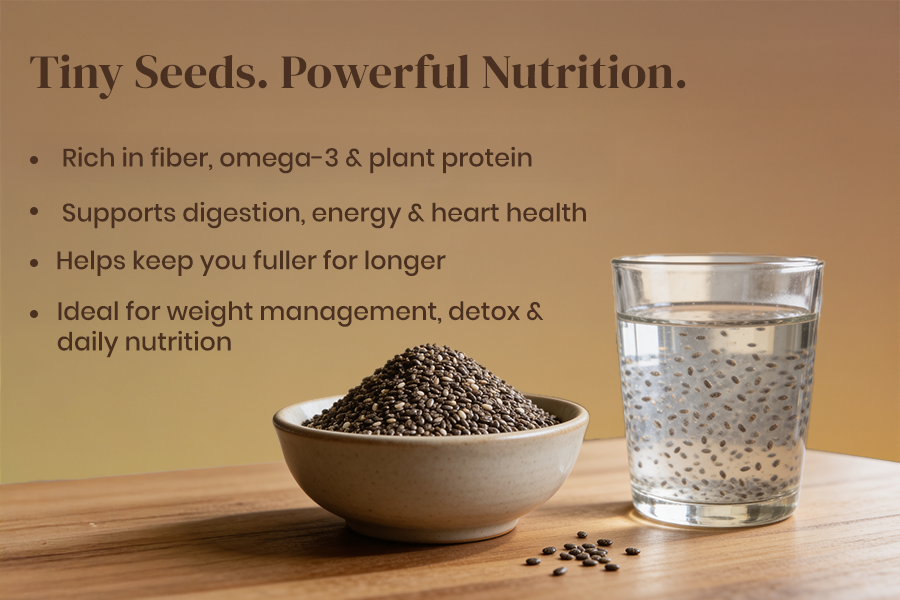 Tiny Seeds. Powerful Nutrition.

• Rich in fiber, omega-3 & plant protein

• Supports digestion, energy & heart health

• Helps keep you fuller for longer

• Ideal for weight management, detox & daily nutrition